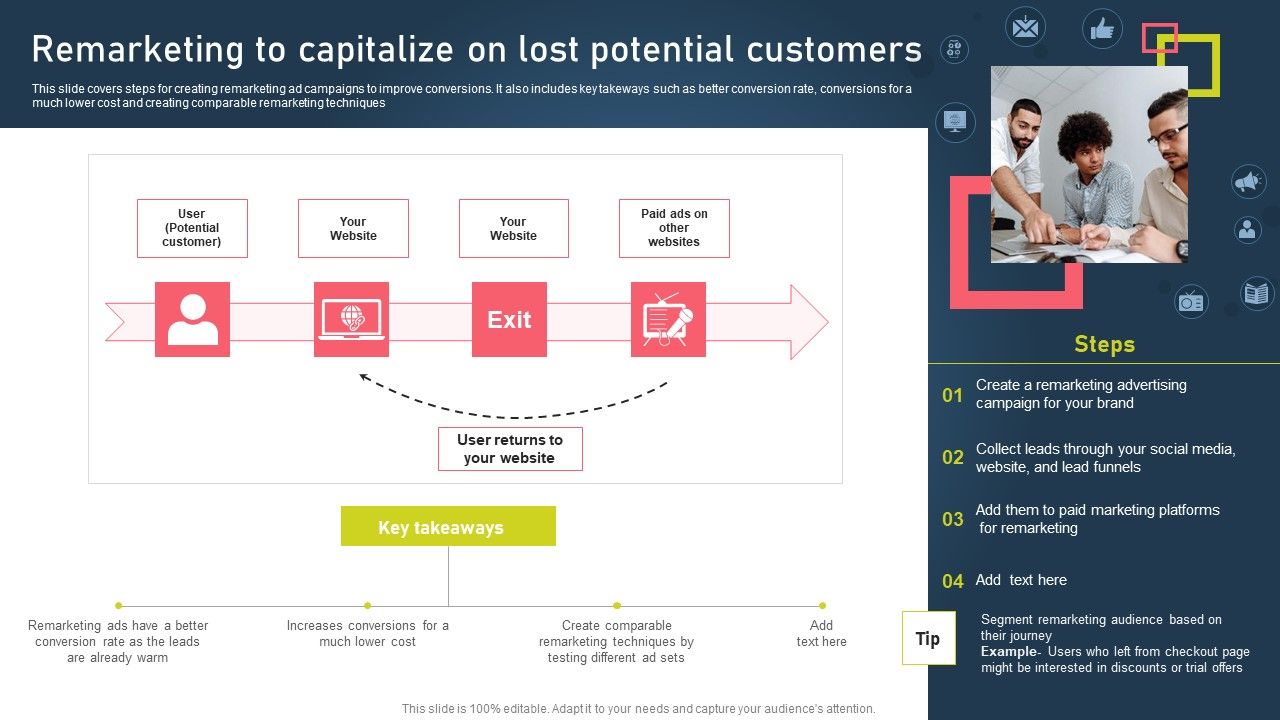 Remarketing to capitalize on lost potential customers

This slide covers steps for creating remarketing ad campaigns to improve conversions. It also includes key takeaways such as better conversion rate, conversions for a much lower cost and creating comparable remarketing techniques

User (Potential customer)

Your Website

Your Website

Paid ads on other websites

Exit

User returns to your website

Key takeaways

Remarketing ads have a better conversion rate as the leads are already warm

Increases conversions for a much lower cost

Create comparable remarketing techniques by testing different ad sets

Add text here

Steps

01 Create a remarketing advertising campaign for your brand

02 Collect leads through your social media, website, and lead funnels

03 Add them to paid marketing platforms for remarketing

04 Add text here

Tip

Segment remarketing audience based on their journey
Example- Users who left from checkout page might be interested in discounts or trial offers

This slide is 100% editable. Adapt it to your needs and capture your audience's attention.